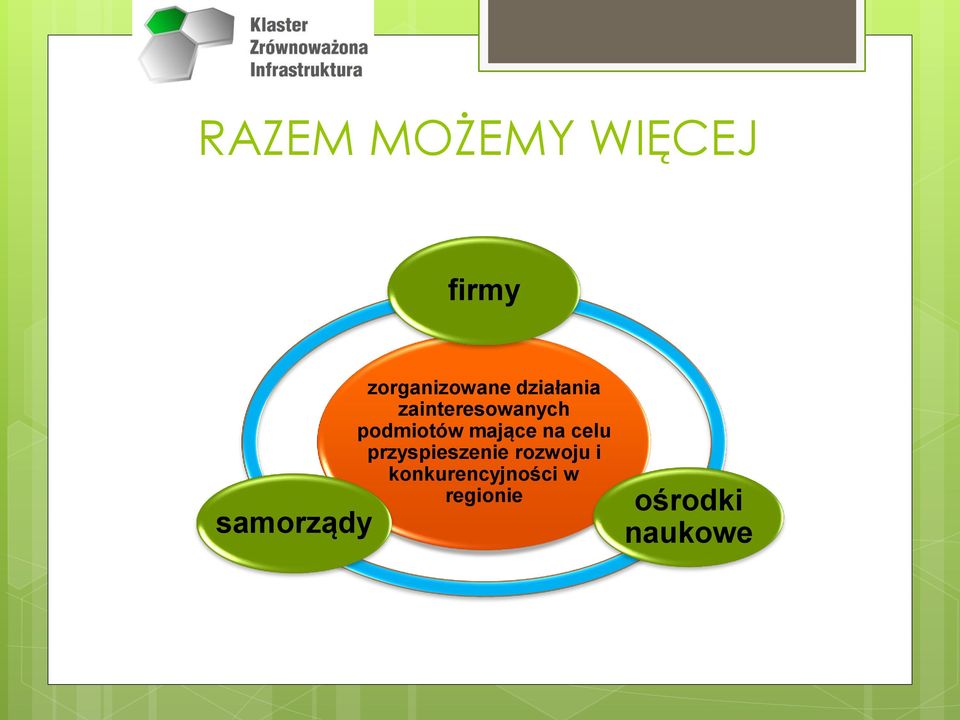 Klaster
Zrównoważona
Infrastruktura

RAZEM MOŻEMY WIĘCEJ

firmy

zorganizowane działania zainteresowanych podmiotów mające na celu przyspieszenie rozwoju i konkurencyjności w regionie

samorządy

ośrodki naukowe